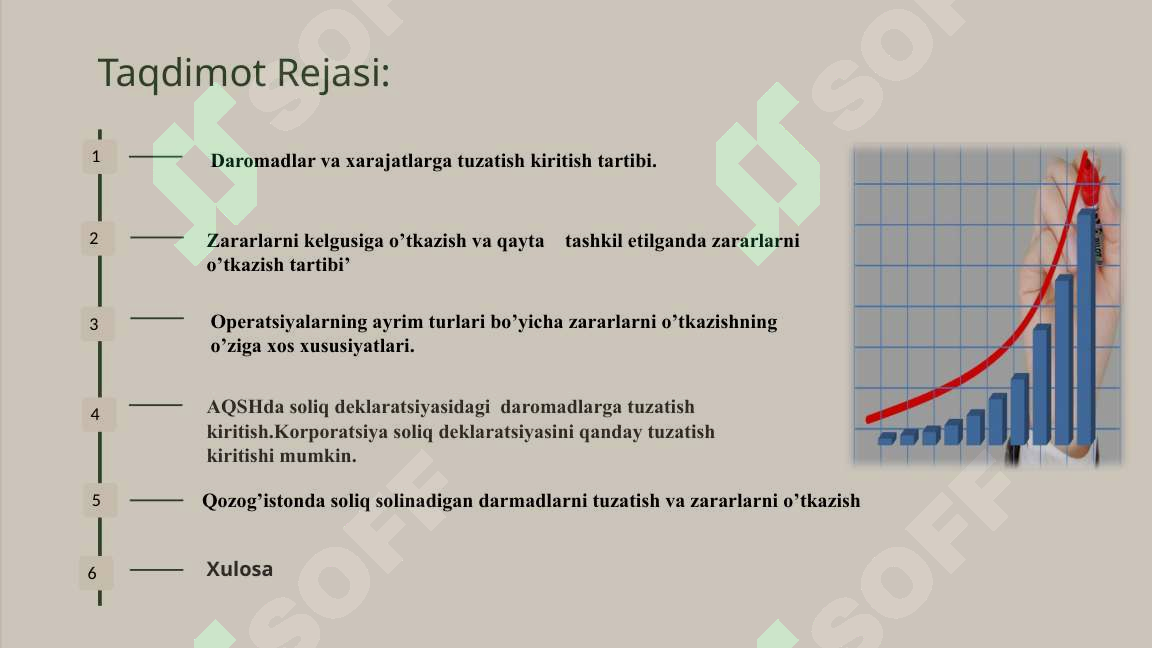 Taqdimot Rejasi:

1 Daromadlar va xarajatlarga tuzatish kiritish tartibi.

2 Zararlarni kelgusiga o’tkazish va qayta tashkil etilganda zararlarni o’tkazish tartibi’

3 Operatsiyalarning ayrim turlari bo’yicha zararlarni o’tkazishning o’ziga xos xususiyatlari.

4 AQSHda soliq deklaratsiyasidagi daromadlarga tuzatish kiritish.Korporatsiya soliq deklaratsiyasini qanday tuzatish kiritishi mumkin.

5 Qozog’istonda soliq solinadigan darmadlarni tuzatish va zararlarni o’tkazish

6 Xulosa

SOFF SOFF SOFF SOFF